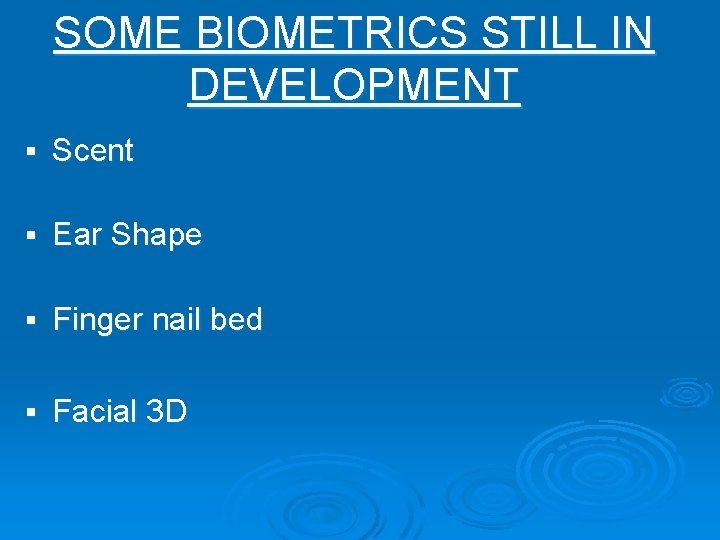 SOME BIOMETRICS STILL IN DEVELOPMENT

▪ Scent

▪ Ear Shape

▪ Finger nail bed

▪ Facial 3D